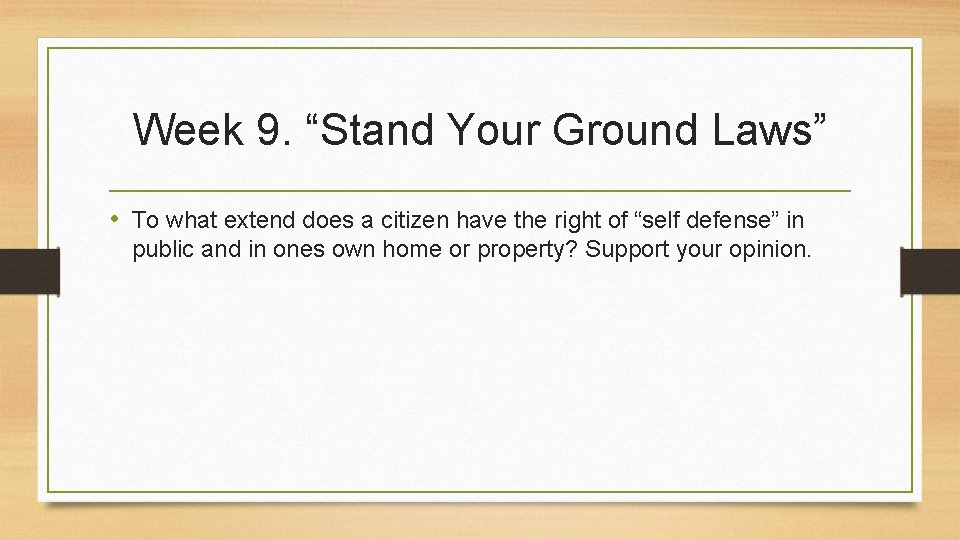 Week 9. “Stand Your Ground Laws”

• To what extend does a citizen have the right of “self defense” in public and in ones own home or property? Support your opinion.